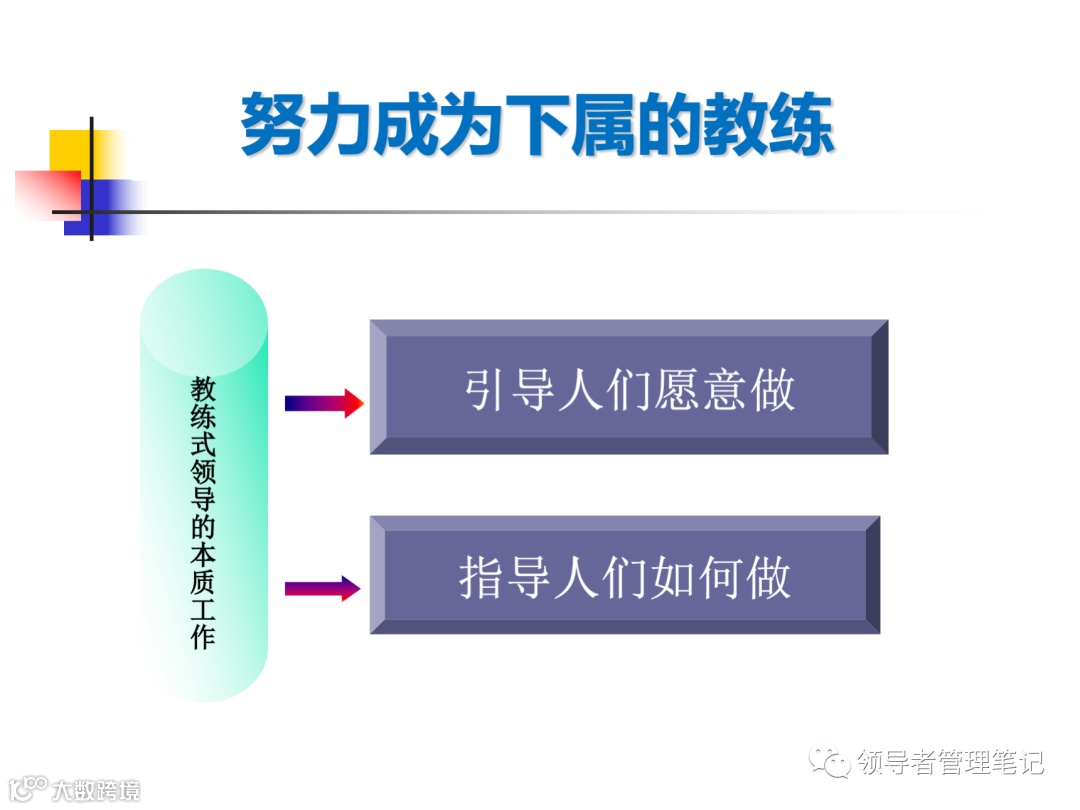 努力成为下属的教练

教练式领导的本质工作

引导人们愿意做

指导人们如何做

领导者管理笔记

大数跨境